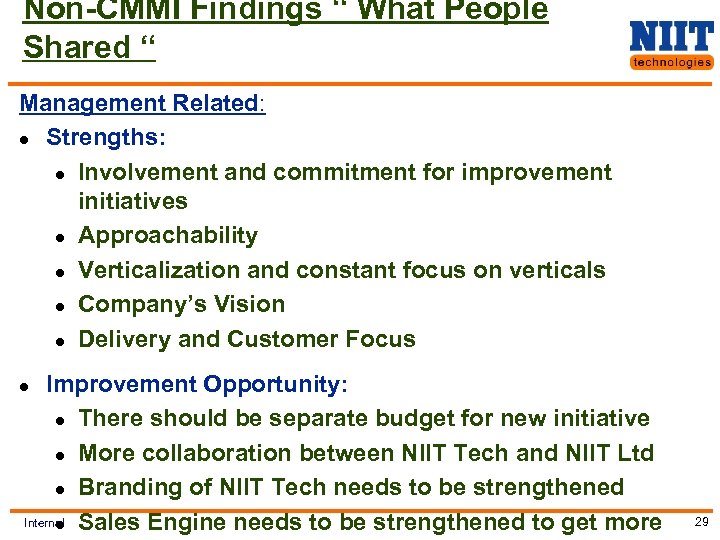 Non-CMMI Findings " What People Shared "

NIIT technologies

Management Related:

- Strengths:
  - Involvement and commitment for improvement initiatives
  - Approachability
  - Verticalization and constant focus on verticals
  - Company's Vision
  - Delivery and Customer Focus
- Improvement Opportunity:
  - There should be separate budget for new initiative
  - More collaboration between NIIT Tech and NIIT Ltd
  - Branding of NIIT Tech needs to be strengthened
  - Sales Engine needs to be strengthened to get more

Internal

29